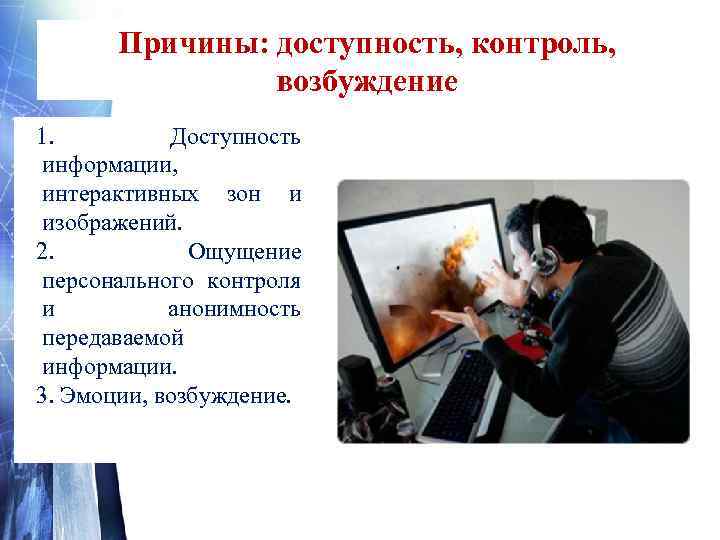 Причины: доступность, контроль, возбуждение

1. Доступность информации, интерактивных зон и изображений.
2. Ощущение персонального контроля и анонимность передаваемой информации.
3. Эмоции, возбуждение.